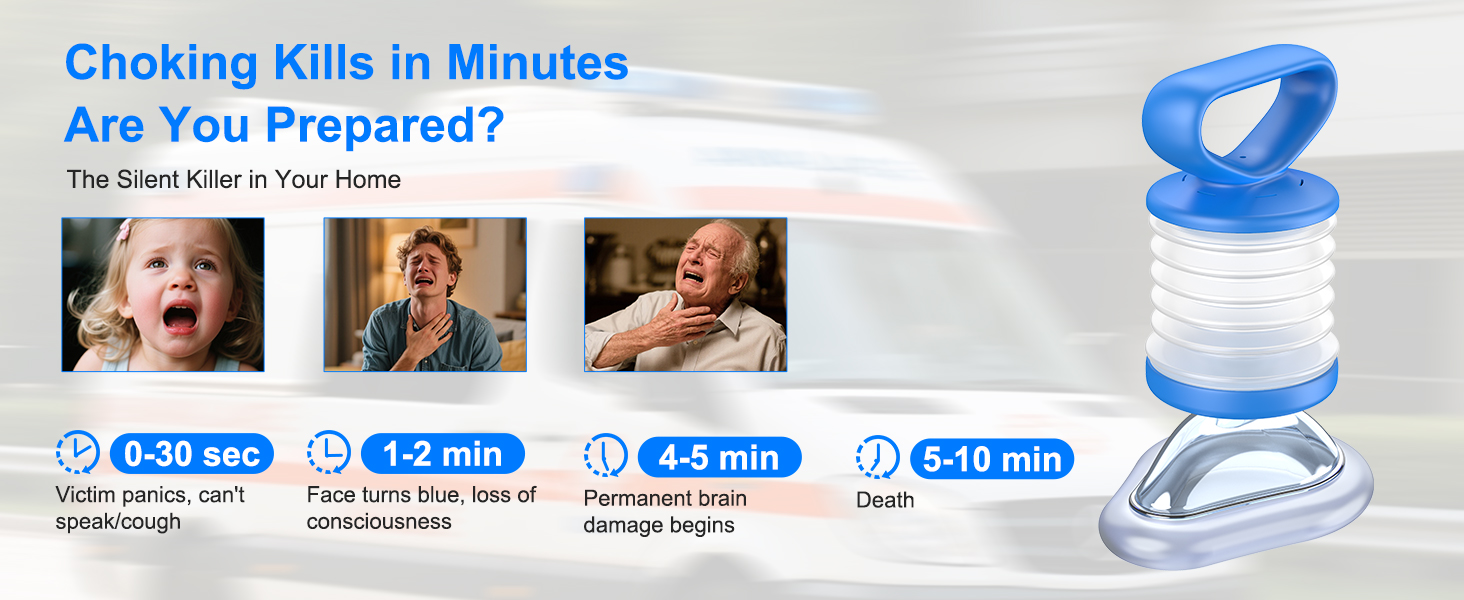 Choking Kills in Minutes
Are You Prepared?

The Silent Killer in Your Home

0-30 sec
Victim panics, can't speak/cough

1-2 min
Face turns blue, loss of consciousness

4-5 min
Permanent brain damage begins

5-10 min
Death